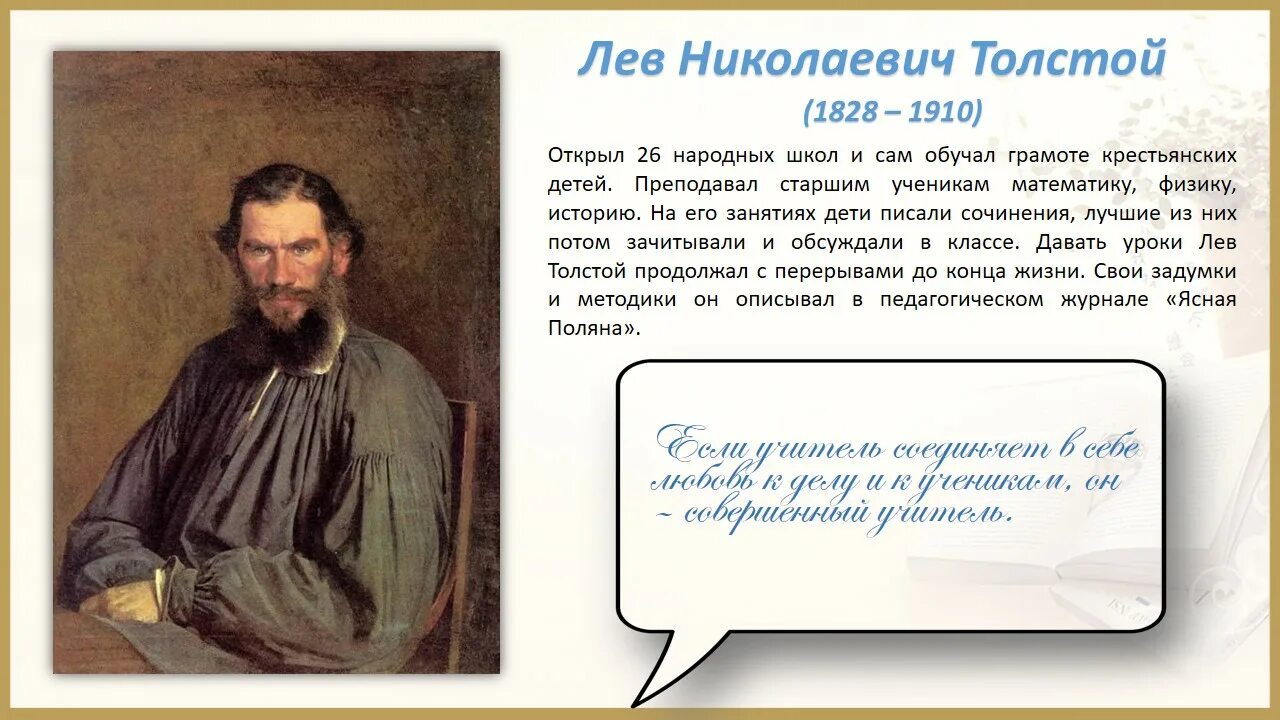 Лев Николаевич Толстой
(1828 – 1910)

Открыл 26 народных школ и сам обучал грамоте крестьянских детей. Преподавал старшим ученикам математику, физику, историю. На его занятиях дети писали сочинения, лучшие из них потом зачитывали и обсуждали в классе. Давать уроки Лев Толстой продолжал с перерывами до конца жизни. Свои задумки и методики он описывал в педагогическом журнале «Ясная Поляна».

Если учитель соединяет в себе любовь к делу и к ученикам, он ~ совершенный учитель.